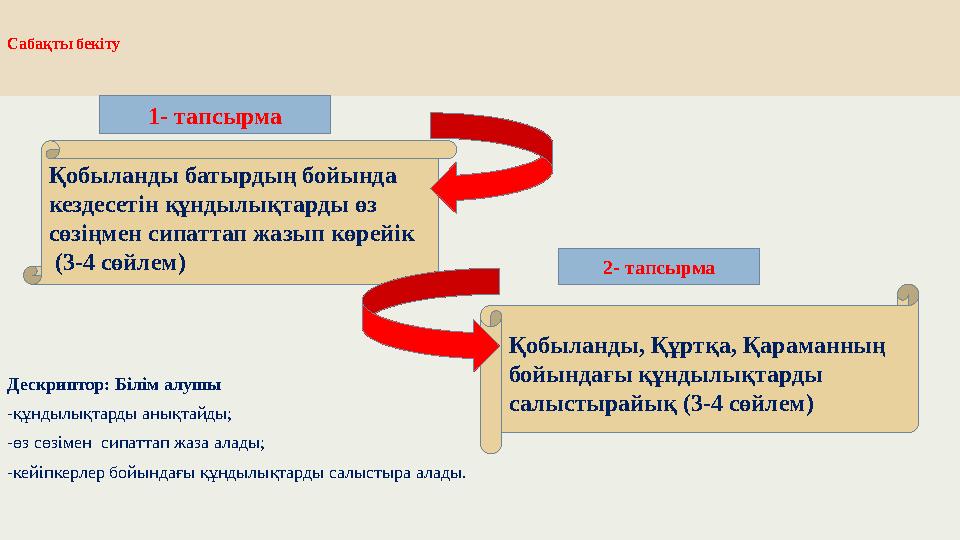 Сабақты бекіту

1- тапсырма

Қобыланды батырдың бойында кездесетін құндылықтарды өз сөзіңмен сипаттап жазып көрейік (3-4 сөйлем)

2- тапсырма

Қобыланды, Құртқа, Қараманның бойындағы құндылықтарды салыстырайық (3-4 сөйлем)

Дескриптор: Білім алушы

-құндылықтарды анықтайды;

-өз сөзімен сипаттап жаза алады;

-кейіпкерлер бойындағы құндылықтарды салыстыра алады.